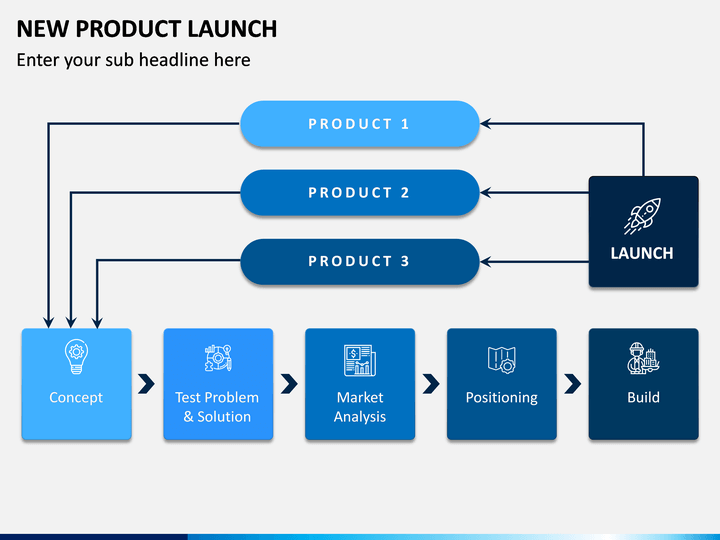 NEW PRODUCT LAUNCH

Enter your sub headline here

PRODUCT 1

PRODUCT 2

PRODUCT 3

LAUNCH

Concept

Test Problem & Solution

Market Analysis

Positioning

Build